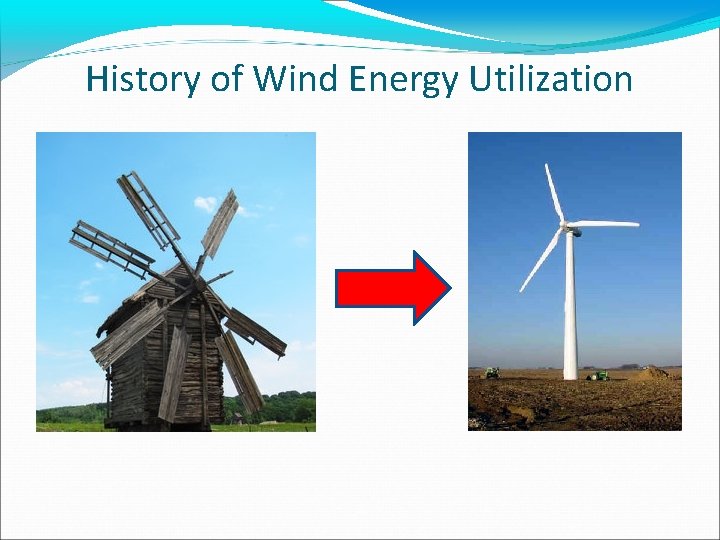 History of Wind Energy Utilization